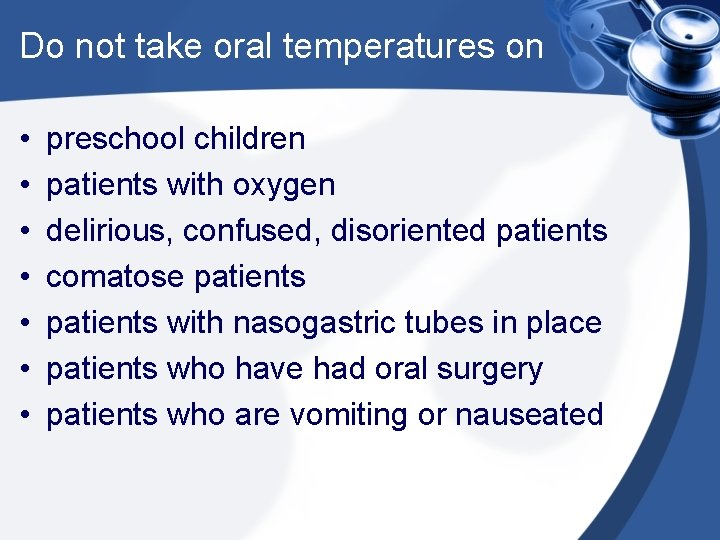 Do not take oral temperatures on

• preschool children
• patients with oxygen
• delirious, confused, disoriented patients
• comatose patients
• patients with nasogastric tubes in place
• patients who have had oral surgery
• patients who are vomiting or nauseated